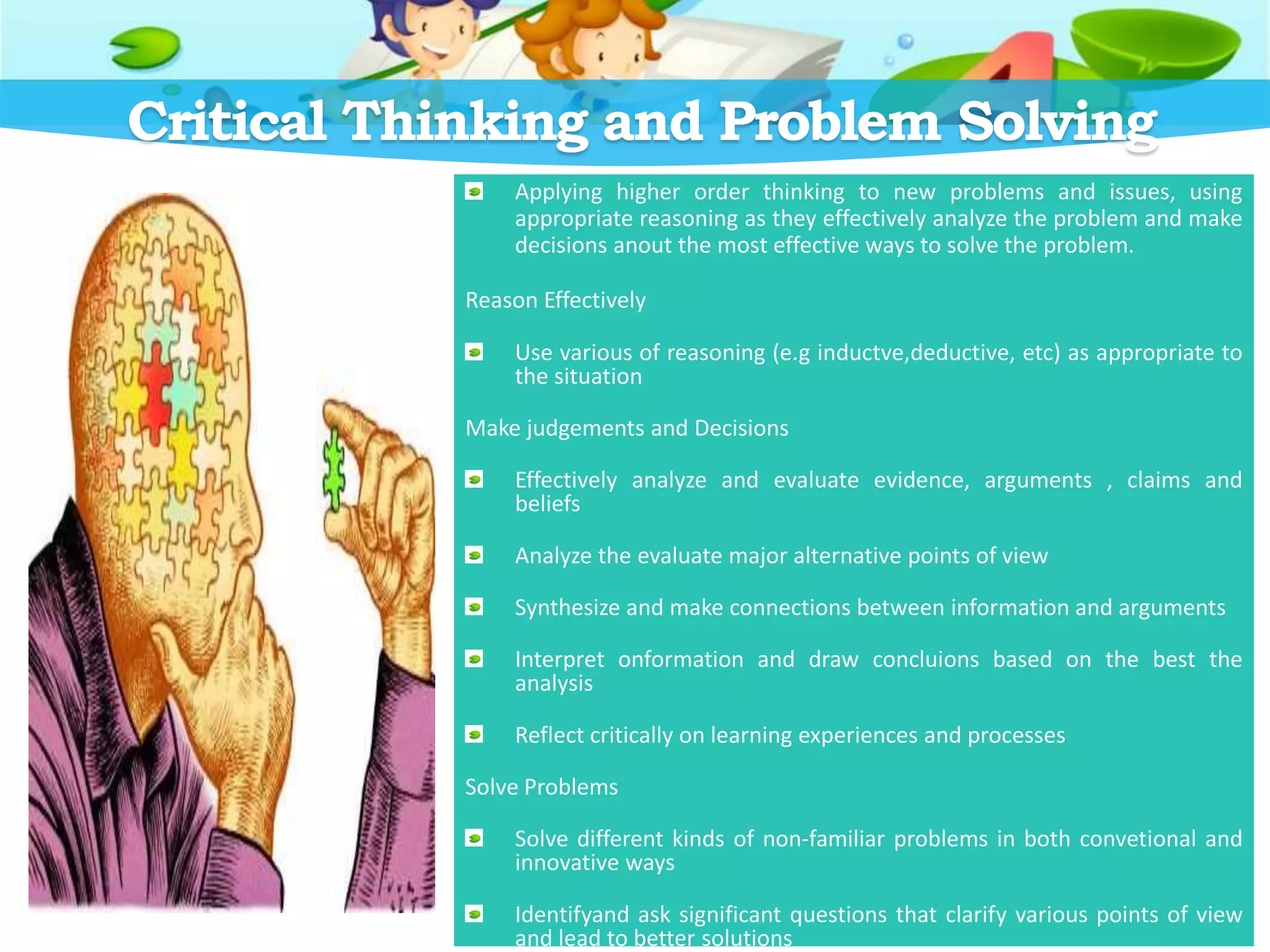 Critical Thinking and Problem Solving

Applying higher order thinking to new problems and issues, using appropriate reasoning as they effectively analyze the problem and make decisions anout the most effective ways to solve the problem.

Reason Effectively

Use various of reasoning (e.g inductve,deductive, etc) as appropriate to the situation

Make judgements and Decisions

Effectively analyze and evaluate evidence, arguments , claims and beliefs

Analyze the evaluate major alternative points of view

Synthesize and make connections between information and arguments

Interpret onformation and draw concluions based on the best the analysis

Reflect critically on learning experiences and processes

Solve Problems

Solve different kinds of non-familiar problems in both convetional and innovative ways

Identifyand ask significant questions that clarify various points of view and lead to better solutions